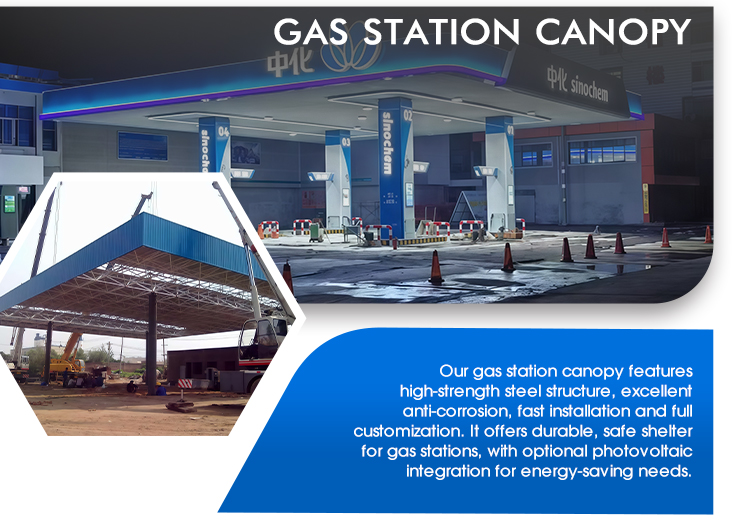 GAS STATION CANOPY

中化

中化 sinochem

04 sinochem

03

02 sinochem

01

Our gas station canopy features high-strength steel structure, excellent anti-corrosion, fast installation and full customization. It offers durable, safe shelter for gas stations, with optional photovoltaic integration for energy-saving needs.